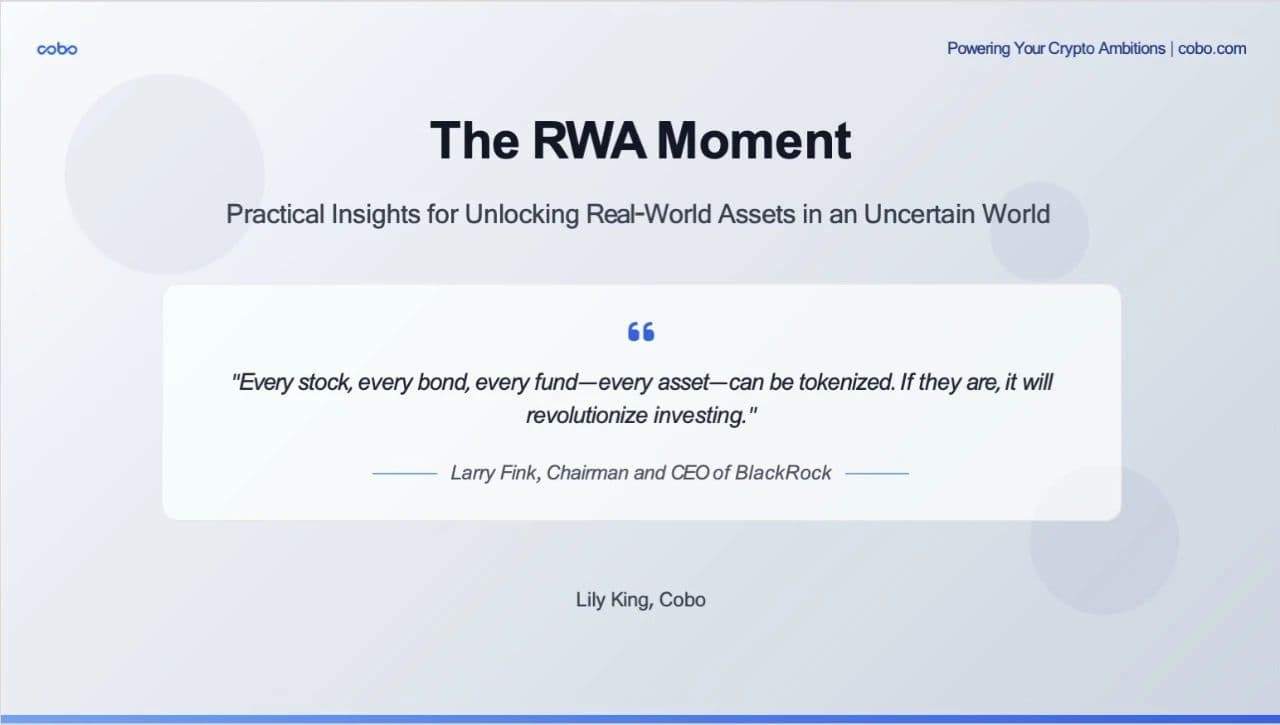 cobo

Powering Your Crypto Ambitions | cobo.com

The RWA Moment

Practical Insights for Unlocking Real-World Assets in an Uncertain World

"Every stock, every bond, every fund—every asset—can be tokenized. If they are, it will revolutionize investing."

Larry Fink, Chairman and CEO of BlackRock

Lily King, Cobo